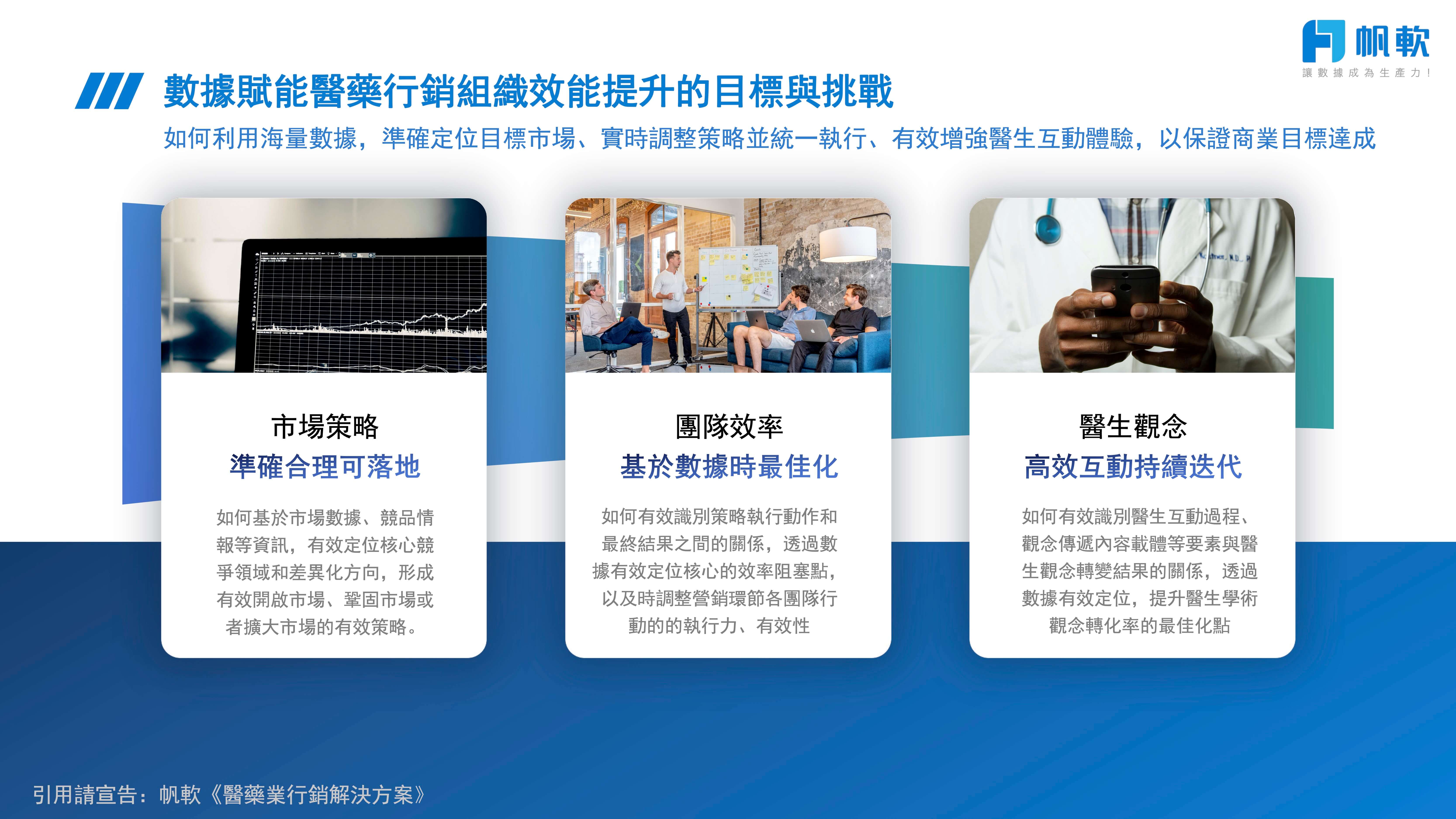 帆軟
讓數據成為生產力！

數據賦能醫藥行銷組織效能提升的目標與挑戰

如何利用海量數據，準確定位目標市場、實時調整策略並統一執行、有效增強醫生互動體驗，以保證商業目標達成

市場策略
準確合理可落地

如何基於市場數據、競品情報等資訊，有效定位核心競爭領域和差異化方向，形成有效開啟市場、鞏固市場或者擴大市場的有效策略。

團隊效率
基於數據時最佳化

如何有效識別策略執行動作和最終結果之間的關係，透過數據有效定位核心的效率阻塞點，以及時調整營銷環節各團隊行動的的執行力、有效性

醫生觀念
高效互動持續迭代

如何有效識別醫生互動過程、觀念傳遞內容載體等要素與醫生觀念轉變結果的關係，透過數據有效定位，提升醫生學術觀念轉化率的最佳化點

引用請宣告：帆軟《醫藥業行銷解決方案》